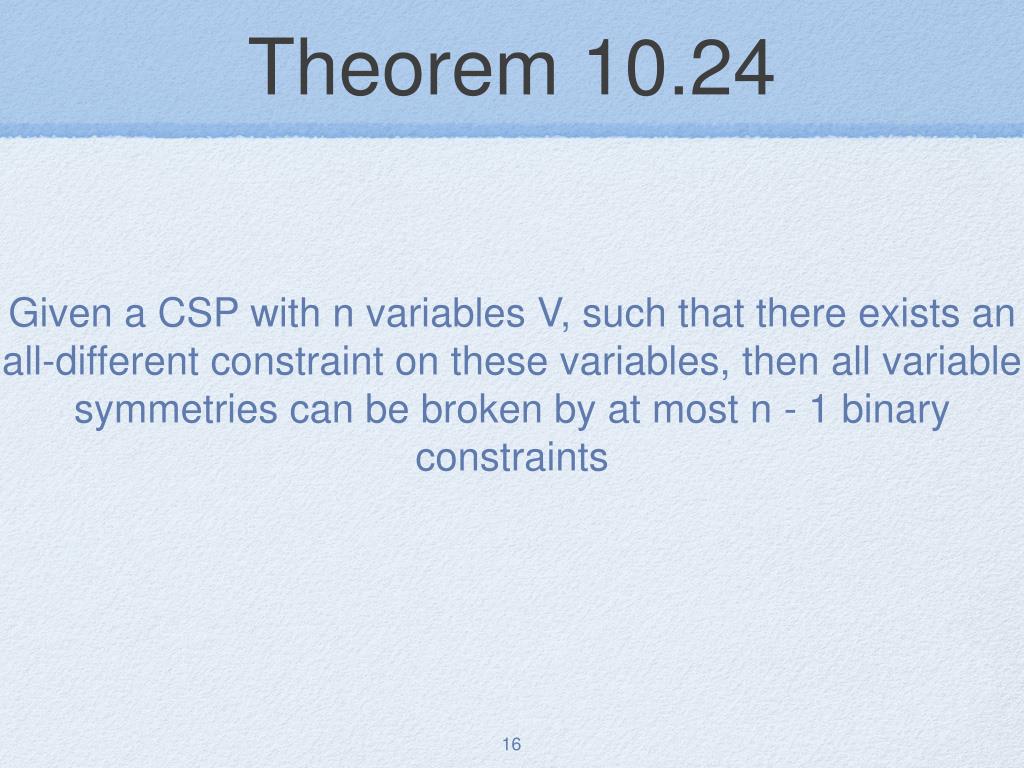 Theorem 10.24

Given a CSP with n variables V, such that there exists an all-different constraint on these variables, then all variable symmetries can be broken by at most n - 1 binary constraints

16